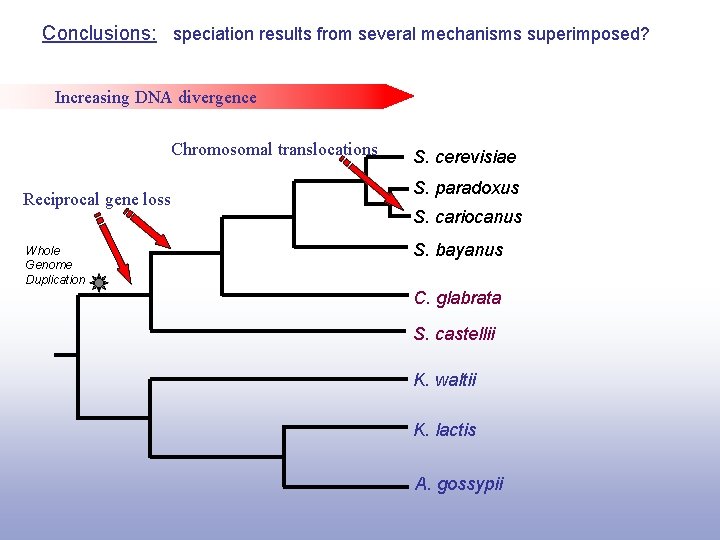 Conclusions: speciation results from several mechanisms superimposed?

Increasing DNA divergence

Chromosomal translocations

Reciprocal gene loss

Whole Genome Duplication

S. cerevisiae

S. paradoxus

S. cariocanus

S. bayanus

C. glabrata

S. castellii

K. waltii

K. lactis

A. gossypii